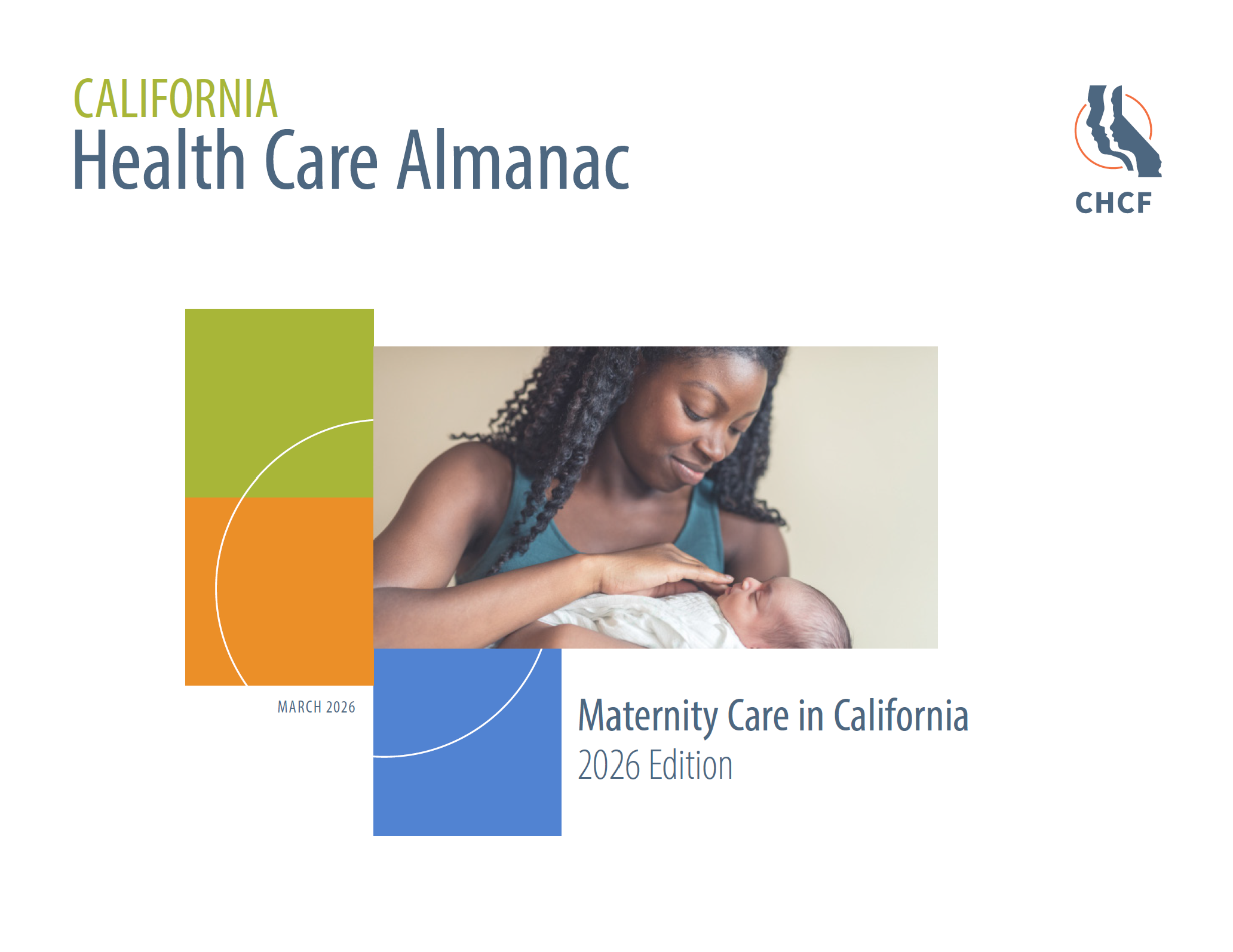 CALIFORNIA
Health Care Almanac

CHCF

MARCH 2026

Maternity Care in California
2026 Edition